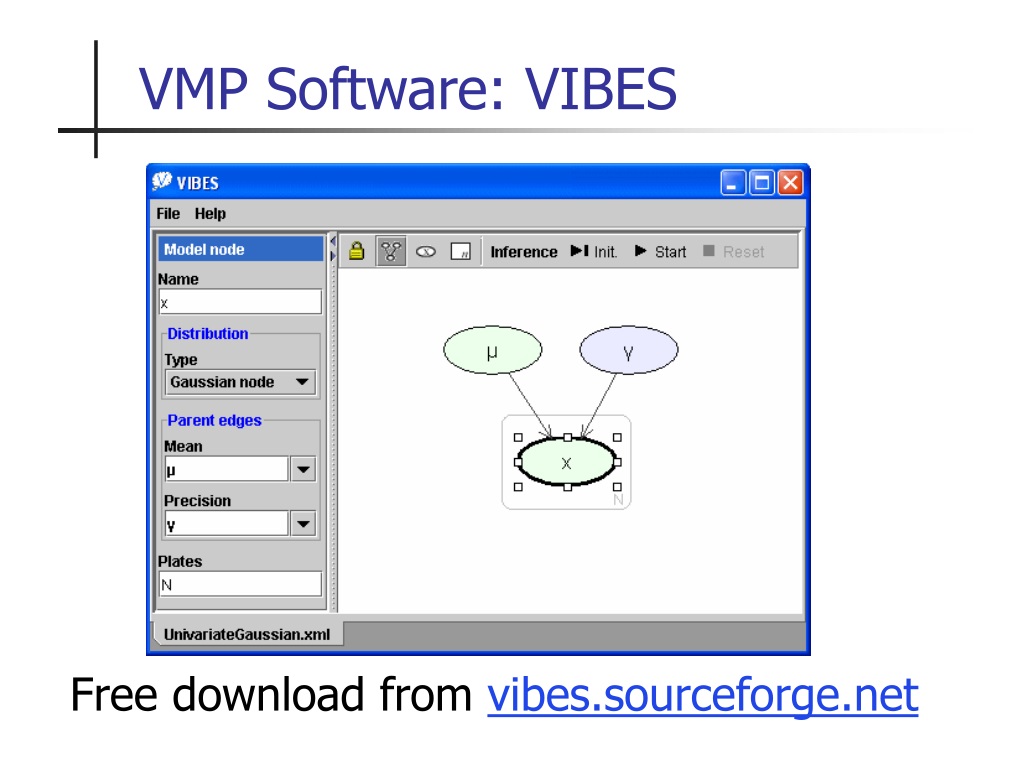 VMP Software: VIBES

VIBES

File Help

Model node

Name

x

Distribution

Type

Gaussian node

Parent edges

Mean

μ

Precision

γ

Plates

N

Inference Init. Start Reset

μ

γ

x

N

UnivariateGaussian.xml

Free download from vibes.sourceforge.net